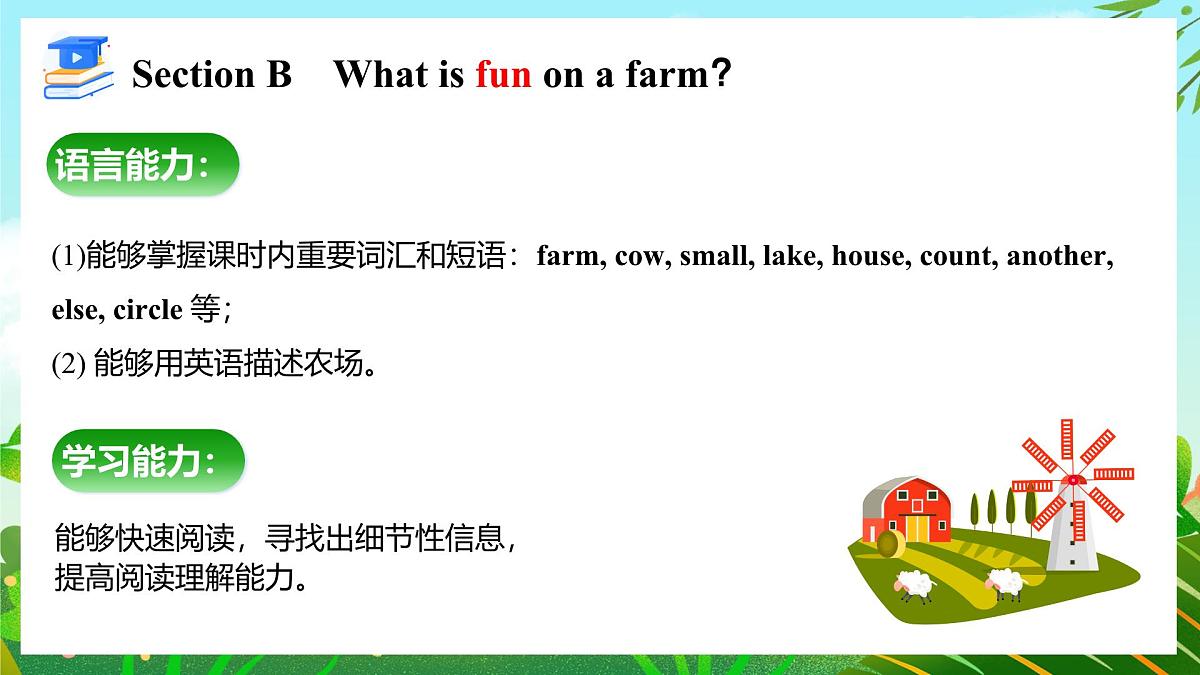 Section B What is fun on a farm?

语言能力:

(1)能够掌握课时内重要词汇和短语：farm, cow, small, lake, house, count, another, else, circle 等；

(2) 能够用英语描述农场。

学习能力:

能够快速阅读，寻找出细节性信息，提高阅读理解能力。